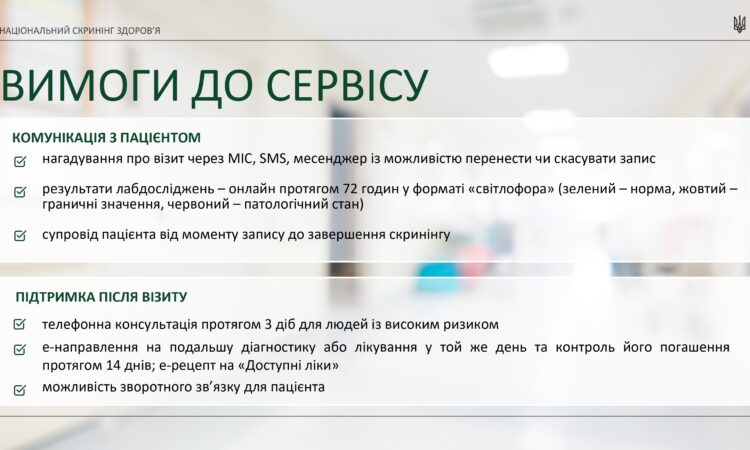 НАЦІОНАЛЬНИЙ СКРИНІНГ ЗДОРОВ'Я

ВИМОГИ ДО СЕРВІСУ

КОМУНІКАЦІЯ З ПАЦІЄНТОМ

нагадування про візит через МІС, SMS, месенджер із можливістю перенести чи скасувати запис

результати лабдосліджень – онлайн протягом 72 годин у форматі «світлофора» (зелений – норма, жовтий – граничні значення, червоний – патологічний стан)

супровід пацієнта від моменту запису до завершення скринінгу

ПІДТРИМКА ПІСЛЯ ВІЗИТУ

телефонна консультація протягом 3 діб для людей із високим ризиком

е-направлення на подальшу діагностику або лікування у той же день та контроль його погашення протягом 14 днів; е-рецепт на «Доступні ліки»

можливість зворотного зв'язку для пацієнта